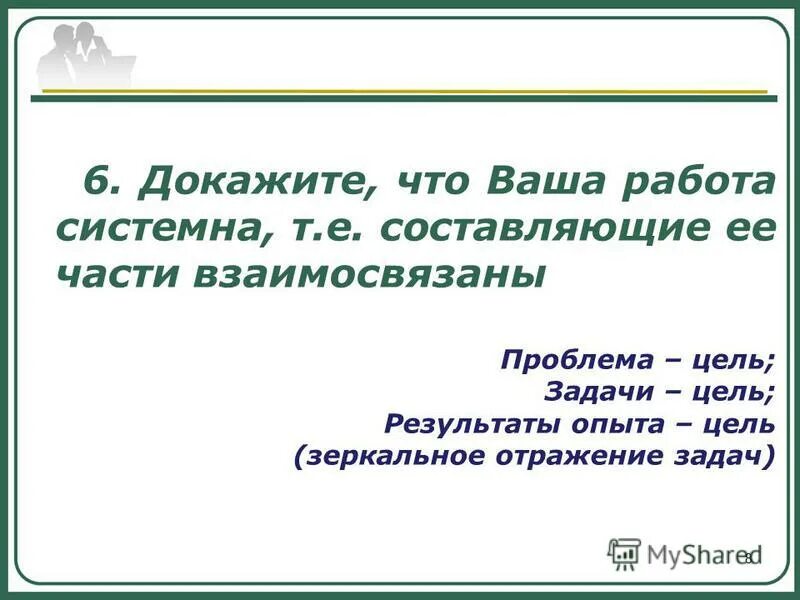 6. Докажите, что Ваша работа системна, т.е. составляющие ее части взаимосвязаны

Проблема – цель;
Задачи – цель;
Результаты опыта – цель
(зеркальное отражение задач)

MyShared

8